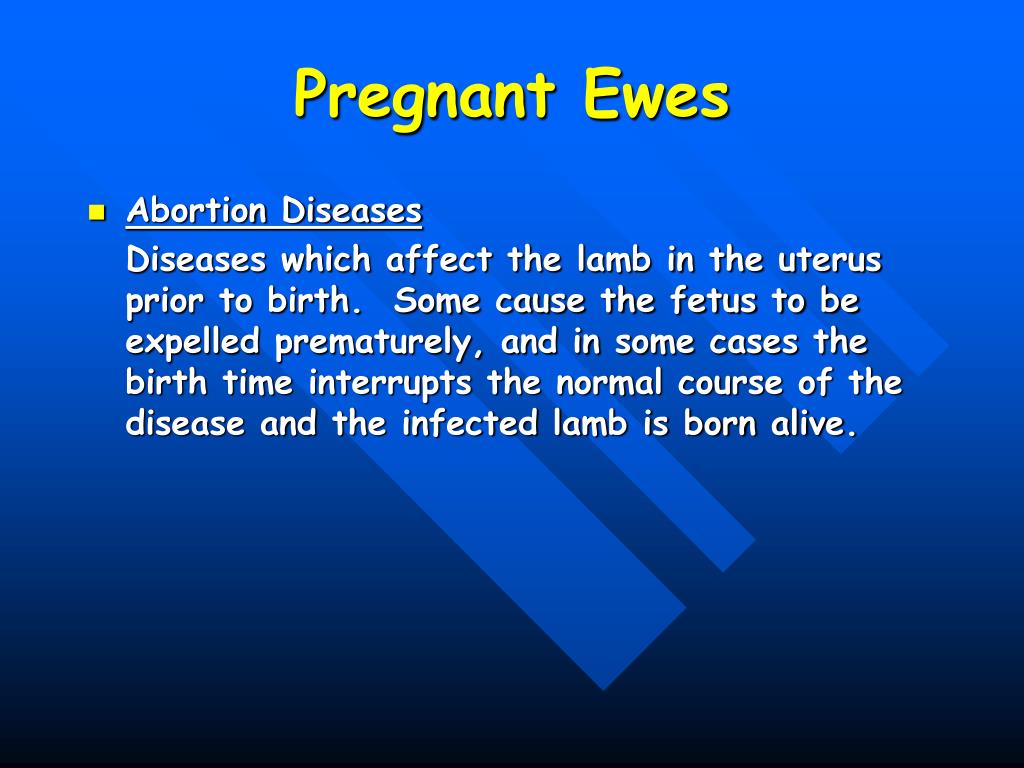 Pregnant Ewes

Abortion Diseases

Diseases which affect the lamb in the uterus prior to birth.  Some cause the fetus to be expelled prematurely, and in some cases the birth time interrupts the normal course of the disease and the infected lamb is born alive.